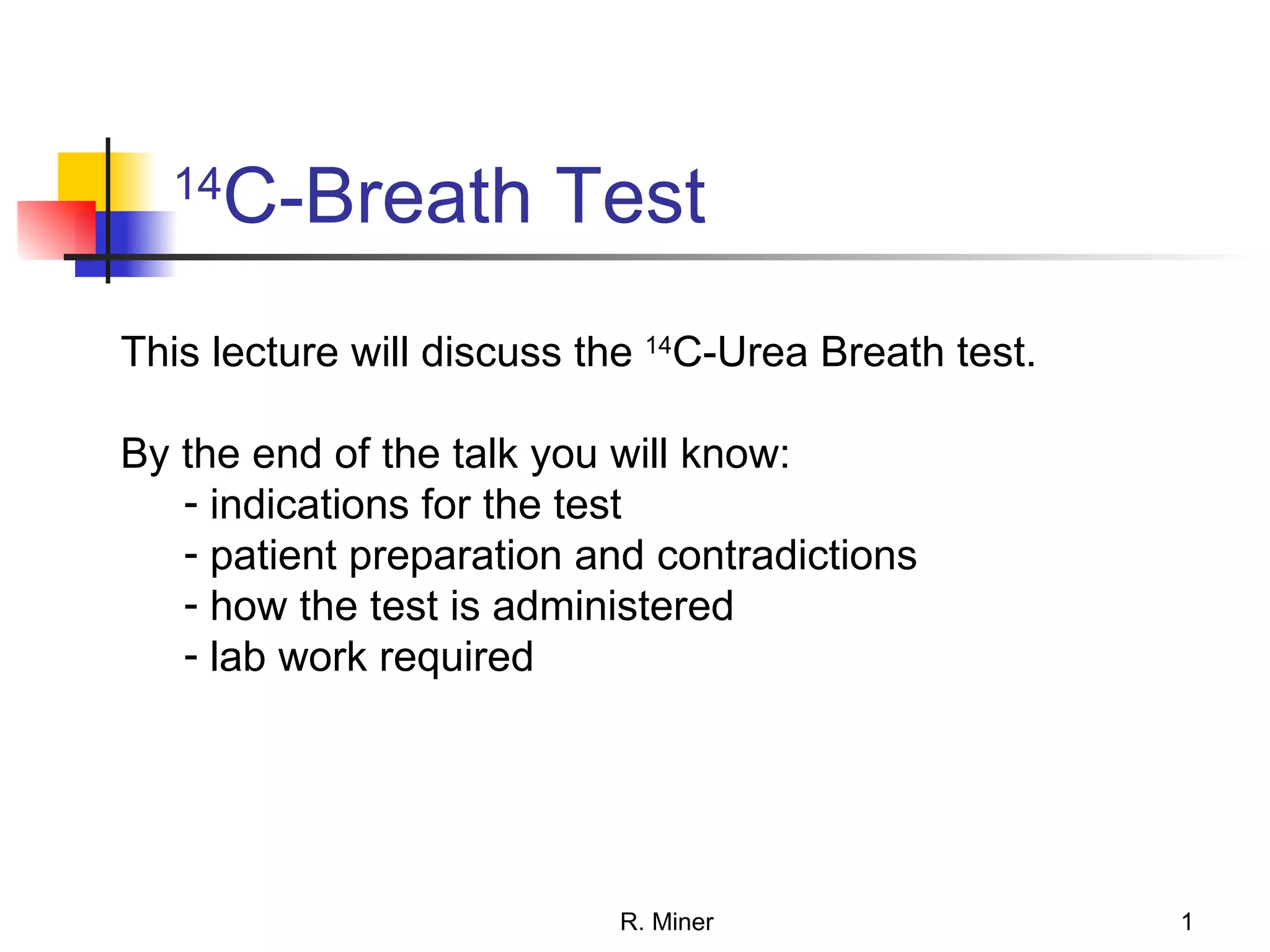 $^{14}$C-Breath Test

This lecture will discuss the $^{14}$C-Urea Breath test.

By the end of the talk you will know:
- indications for the test
- patient preparation and contradictions
- how the test is administered
- lab work required

R. Miner

1